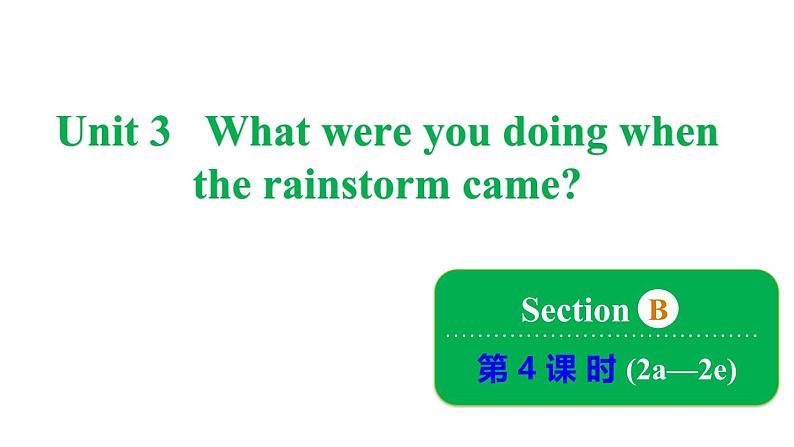 Unit 3 What were you doing when the rainstorm came?

Section B

第 4 课 时 (2a—2e)